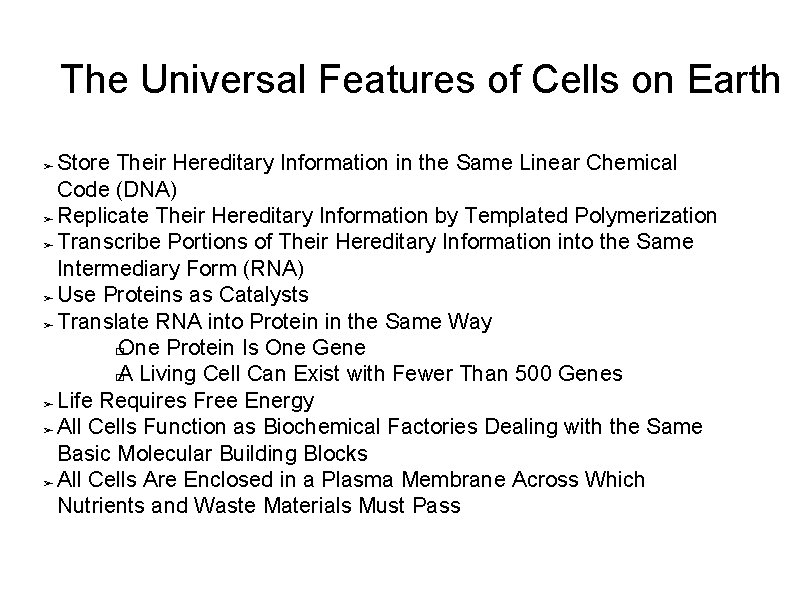 The Universal Features of Cells on Earth

➢ Store Their Hereditary Information in the Same Linear Chemical Code (DNA)
➢ Replicate Their Hereditary Information by Templated Polymerization
➢ Transcribe Portions of Their Hereditary Information into the Same Intermediary Form (RNA)
➢ Use Proteins as Catalysts
➢ Translate RNA into Protein in the Same Way
One Protein Is One Gene
A Living Cell Can Exist with Fewer Than 500 Genes
➢ Life Requires Free Energy
➢ All Cells Function as Biochemical Factories Dealing with the Same Basic Molecular Building Blocks
➢ All Cells Are Enclosed in a Plasma Membrane Across Which Nutrients and Waste Materials Must Pass